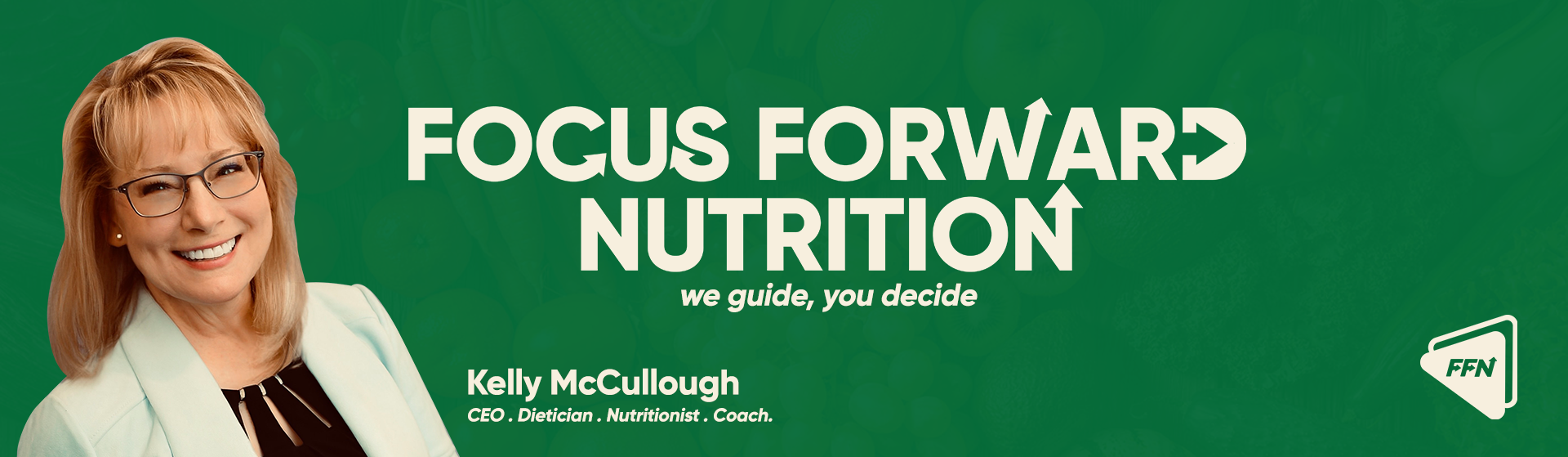 FOCUS FORWARD
NUTRITION
we guide, you decide

Kelly McCullough
CEO . Dietician . Nutritionist . Coach.

FFN